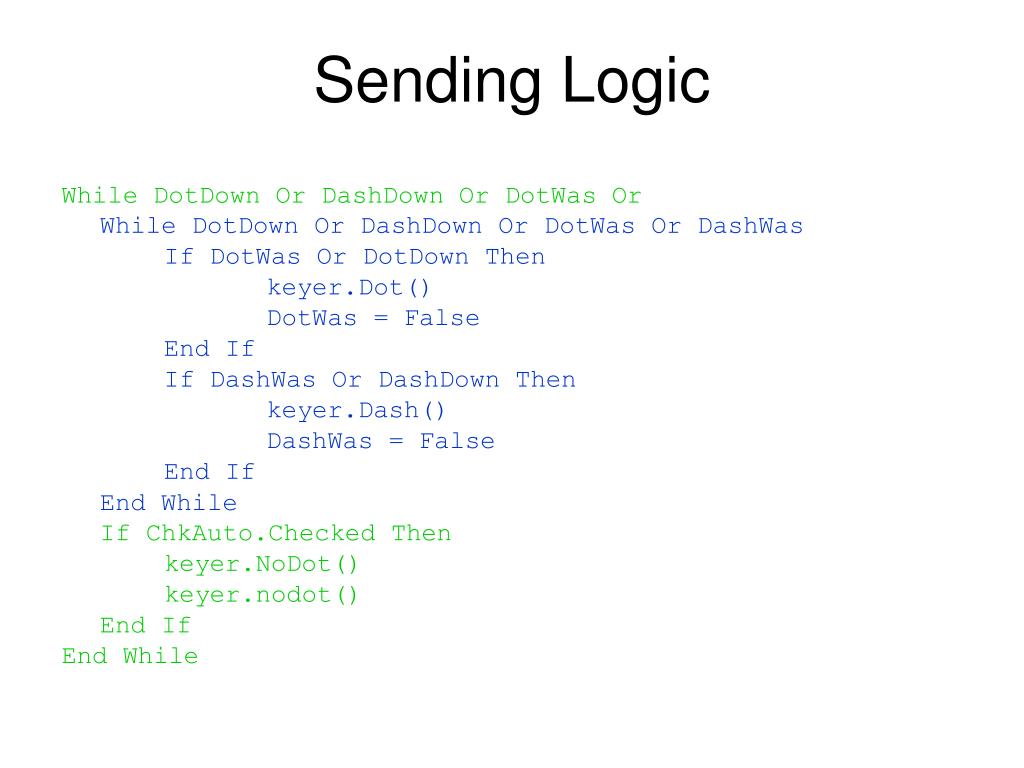 Sending Logic

While DotDown Or DashDown Or DotWas Or
 While DotDown Or DashDown Or DotWas Or DashWas
  If DotWas Or DotDown Then
   keyer.Dot()
   DotWas = False
  End If
  If DashWas Or DashDown Then
   keyer.Dash()
   DashWas = False
  End If
 End While
 If ChkAuto.Checked Then
  keyer.NoDot()
  keyer.nodot()
 End If
End While